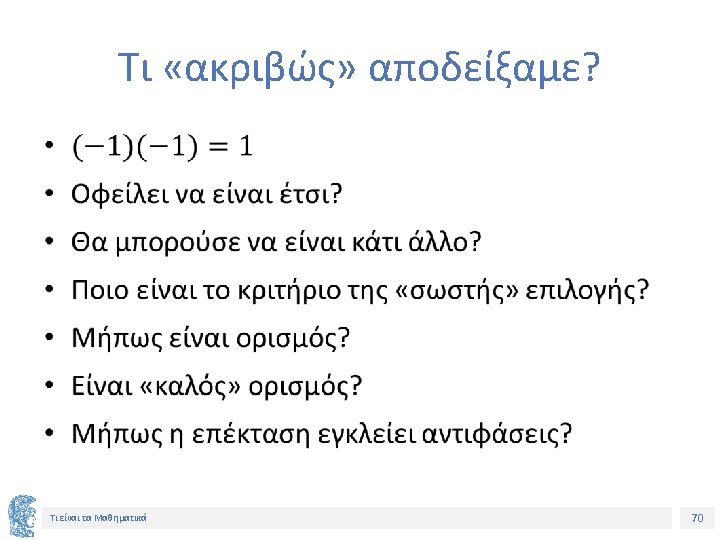 Τι «ακριβώς» αποδείξαμε?

• $(-1)(-1) = 1$
• Οφείλει να είναι έτσι?
• Θα μπορούσε να είναι κάτι άλλο?
• Ποιο είναι το κριτήριο της «σωστής» επιλογής?
• Μήπως είναι ορισμός?
• Είναι «καλός» ορισμός?
• Μήπως η επέκταση εγκλείει αντιφάσεις?

Τι είναι τα Μαθηματικά

70